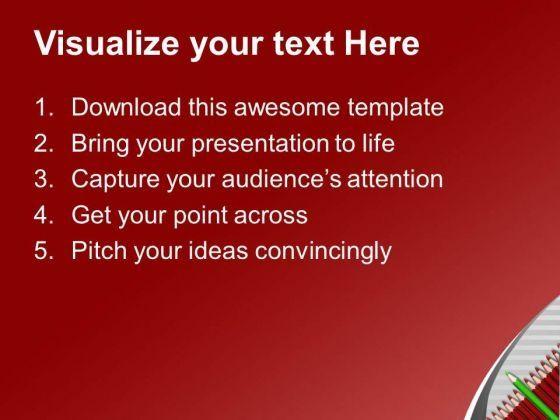 Visualize your text Here

1. Download this awesome template
2. Bring your presentation to life
3. Capture your audience's attention
4. Get your point across
5. Pitch your ideas convincingly